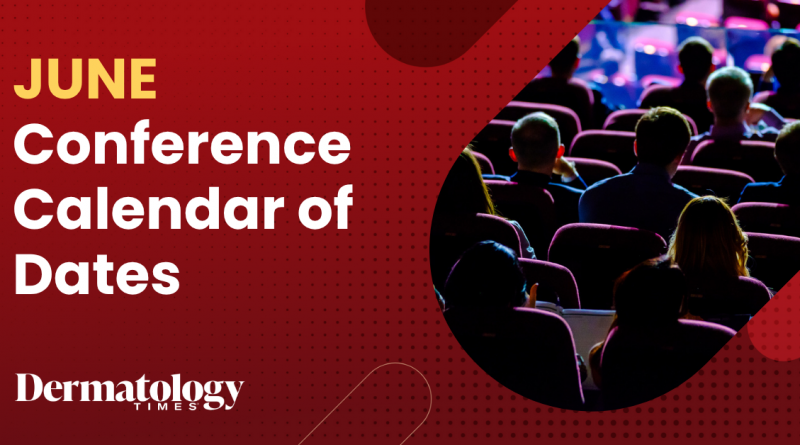 JUNE
Conference Calendar of Dates

Dermatology
TIMES